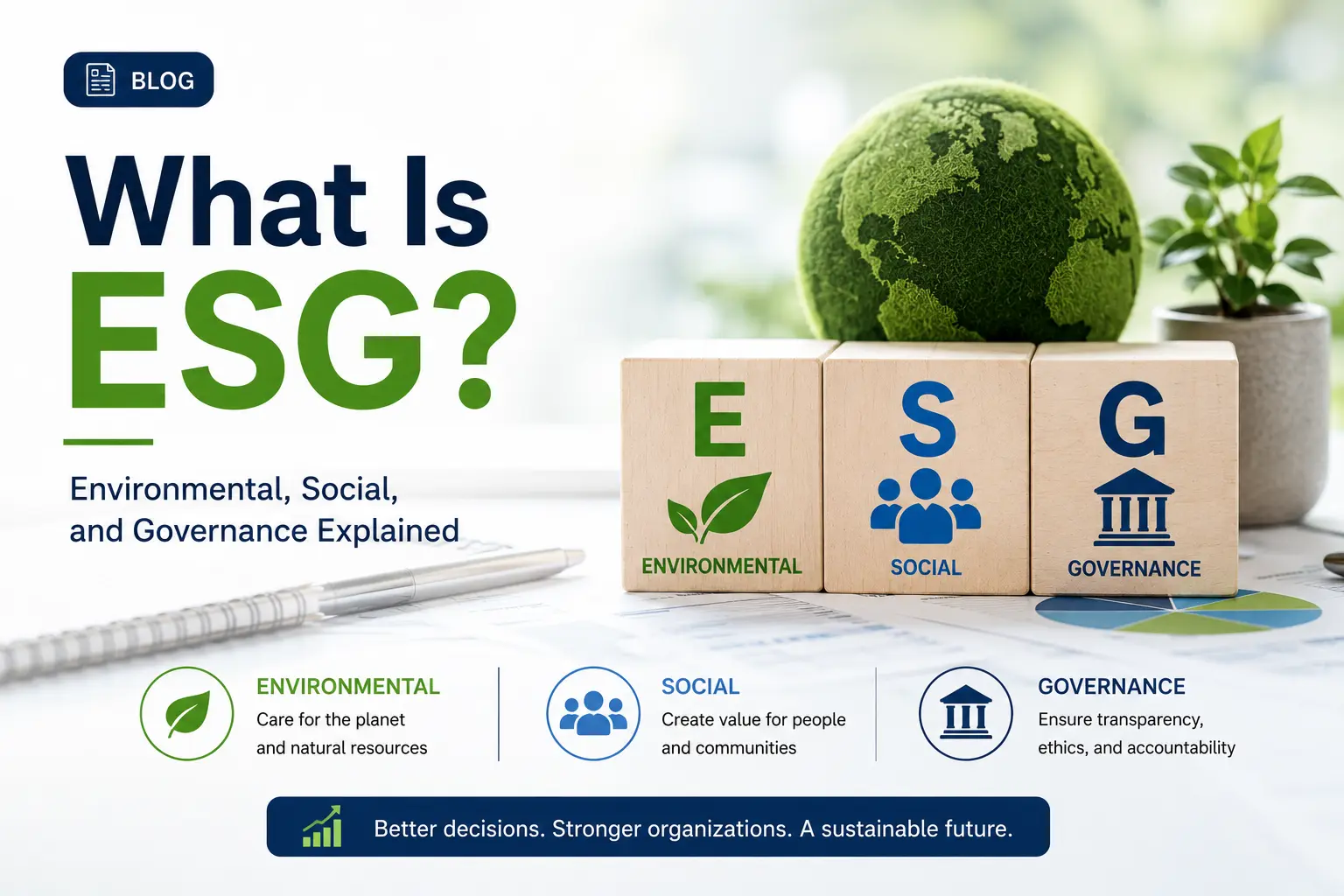 BLOG

What Is ESG?

Environmental, Social, and Governance Explained

E
ENVIRONMENTAL

S
SOCIAL

G
GOVERNANCE

ENVIRONMENTAL
Care for the planet and natural resources

SOCIAL
Create value for people and communities

GOVERNANCE
Ensure transparency, ethics, and accountability

Better decisions. Stronger organizations. A sustainable future.